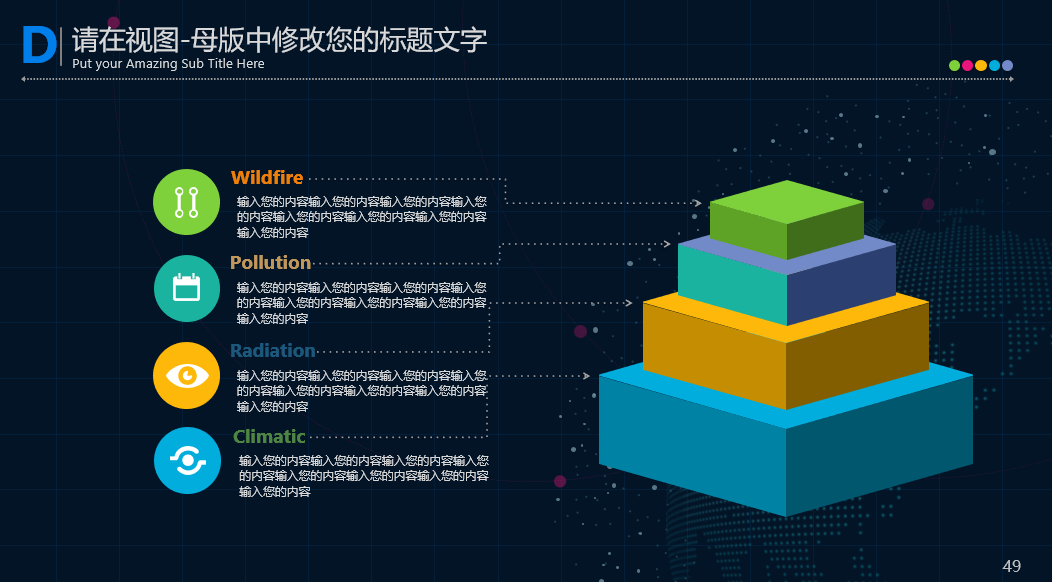 D 请在视图-母版中修改您的标题文字
Put your Amazing Sub Title Here

Wildfire
输入您的内容输入您的内容输入您的内容输入您的内容输入您的内容输入您的内容输入您的内容输入您的内容

Pollution
输入您的内容输入您的内容输入您的内容输入您的内容输入您的内容输入您的内容输入您的内容输入您的内容

Radiation
输入您的内容输入您的内容输入您的内容输入您的内容输入您的内容输入您的内容输入您的内容输入您的内容

Climatic
输入您的内容输入您的内容输入您的内容输入您的内容输入您的内容输入您的内容输入您的内容输入您的内容

49